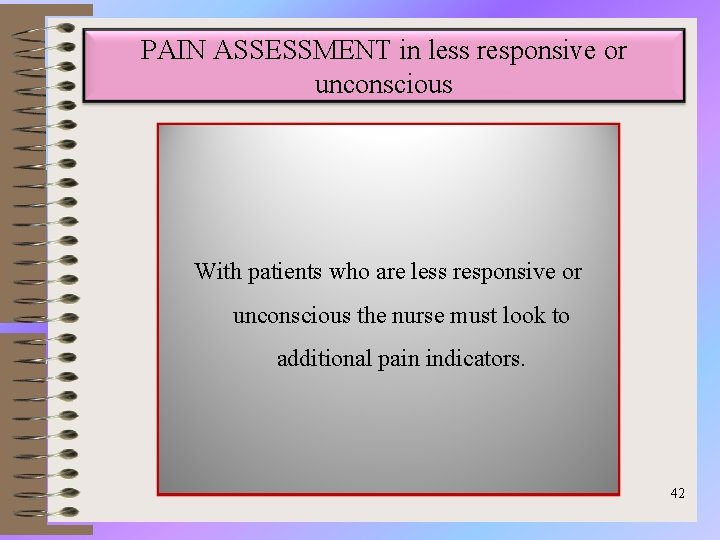 PAIN ASSESSMENT in less responsive or unconscious

With patients who are less responsive or unconscious the nurse must look to additional pain indicators.

42